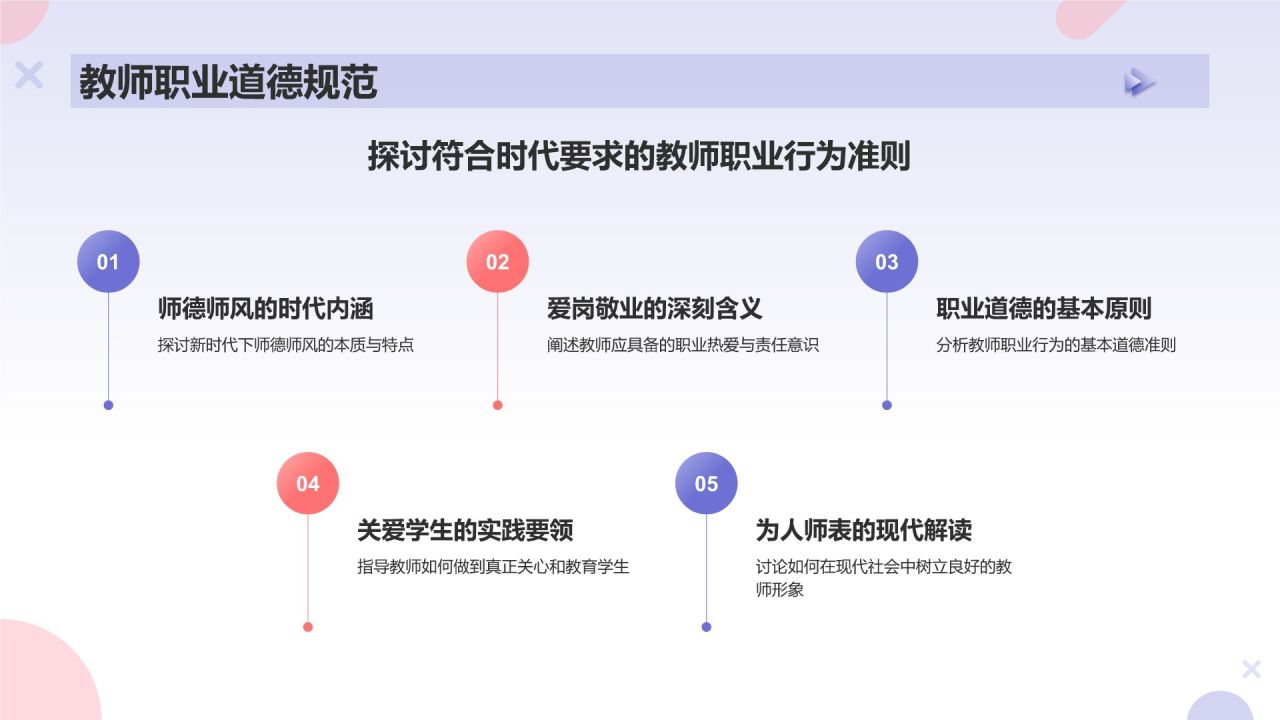 教师职业道德规范

探讨符合时代要求的教师职业行为准则

01
师德师风的时代内涵
探讨新时代下师德师风的本质与特点

02
爱岗敬业的深刻含义
阐述教师应具备的职业热爱与责任意识

03
职业道德的基本原则
分析教师职业行为的基本道德准则

04
关爱学生的实践要领
指导教师如何做到真正关心和教育学生

05
为人师表的现代解读
讨论如何在现代社会中树立良好的教师形象